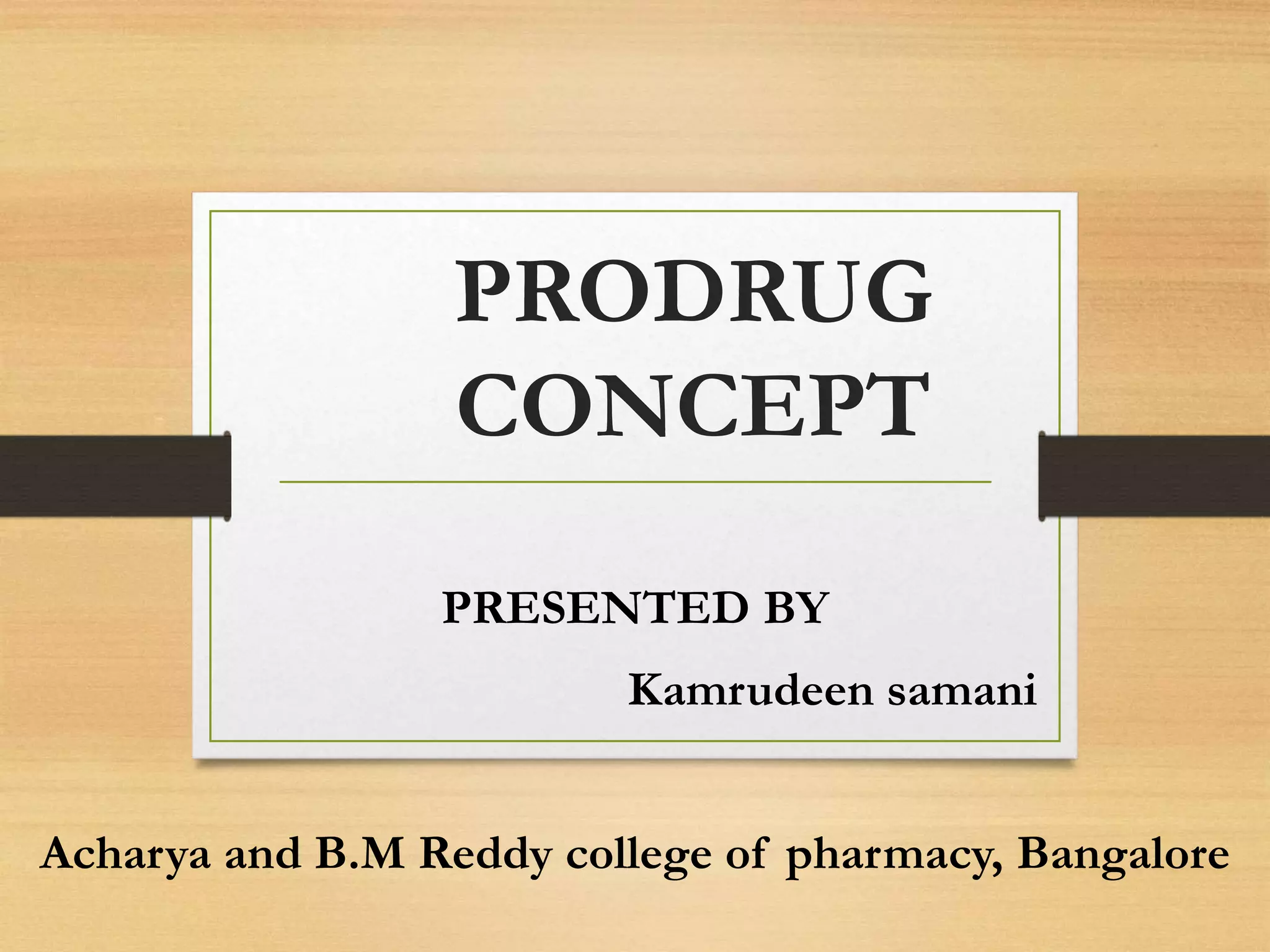 PRODRUG CONCEPT

PRESENTED BY

Kamrudeen samani

Acharya and B.M Reddy college of pharmacy, Bangalore